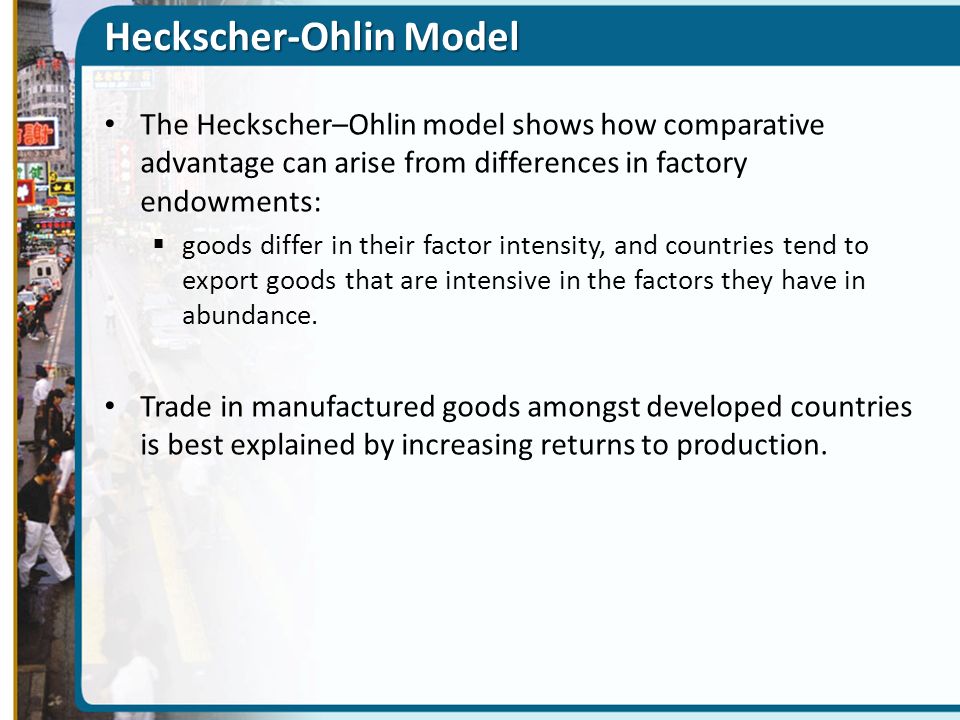 Heckscher-Ohlin Model

• The Heckscher–Ohlin model shows how comparative advantage can arise from differences in factory endowments:

▪ goods differ in their factor intensity, and countries tend to export goods that are intensive in the factors they have in abundance.

• Trade in manufactured goods amongst developed countries is best explained by increasing returns to production.